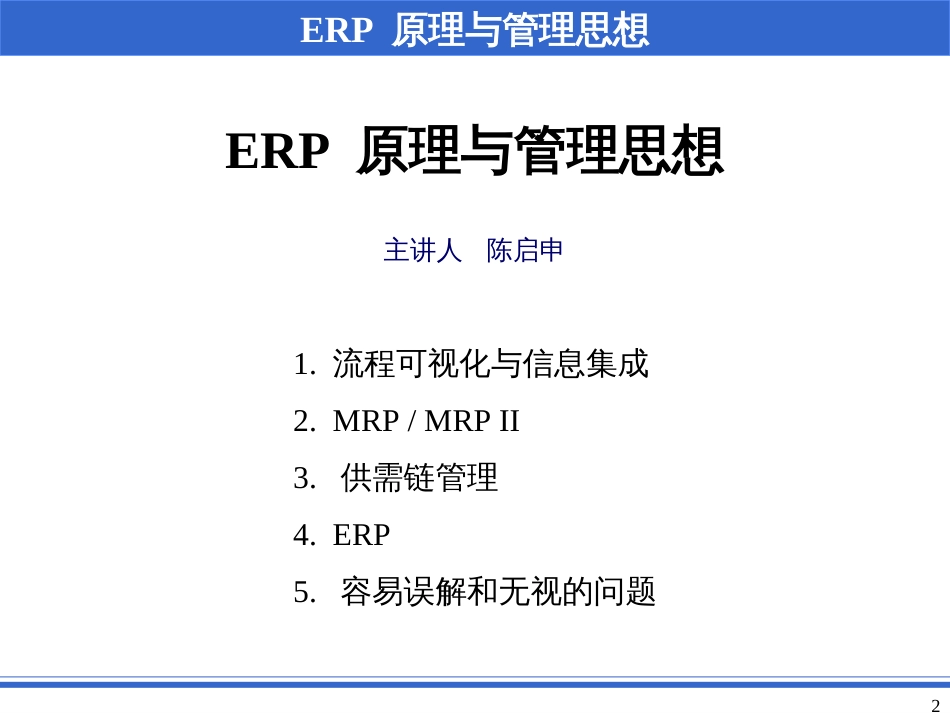 ERP 原理与管理思想

ERP 原理与管理思想

主讲人 陈启申

1. 流程可视化与信息集成
2. MRP / MRP II
3. 供需链管理
4. ERP
5. 容易误解和无视的问题

2